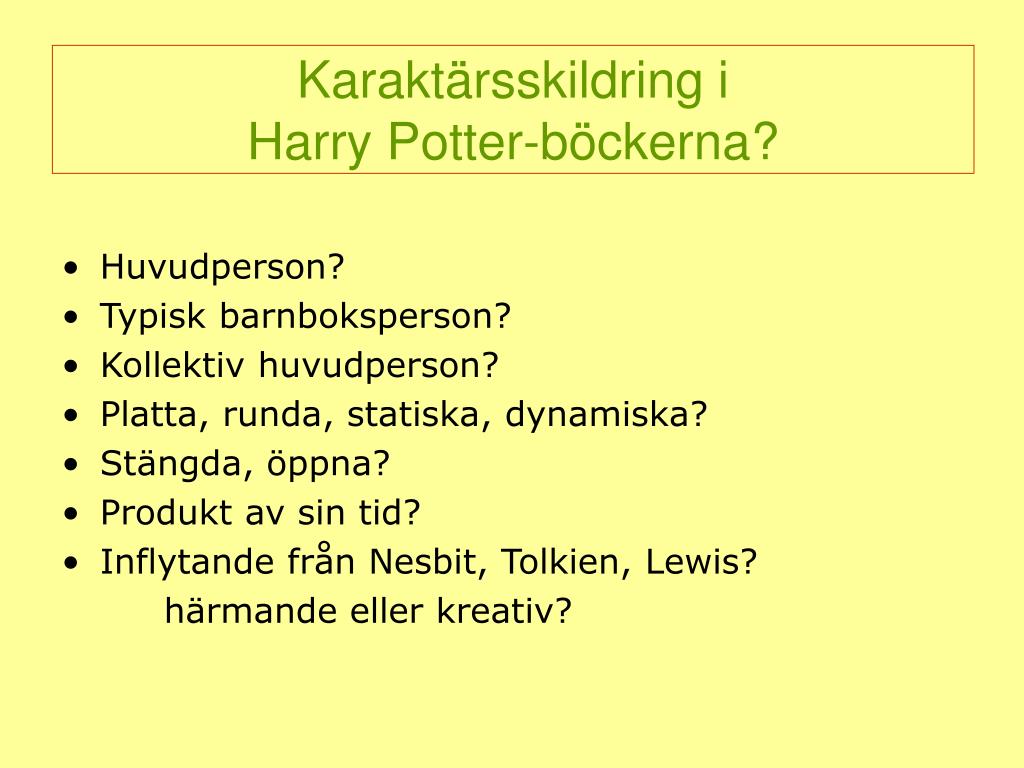 Karaktärsskildring i
Harry Potter-böckerna?

• Huvudperson?
• Typisk barnboksperson?
• Kollektiv huvudperson?
• Platta, runda, statiska, dynamiska?
• Stängda, öppna?
• Produkt av sin tid?
• Inflytande från Nesbit, Tolkien, Lewis?
härmande eller kreativ?